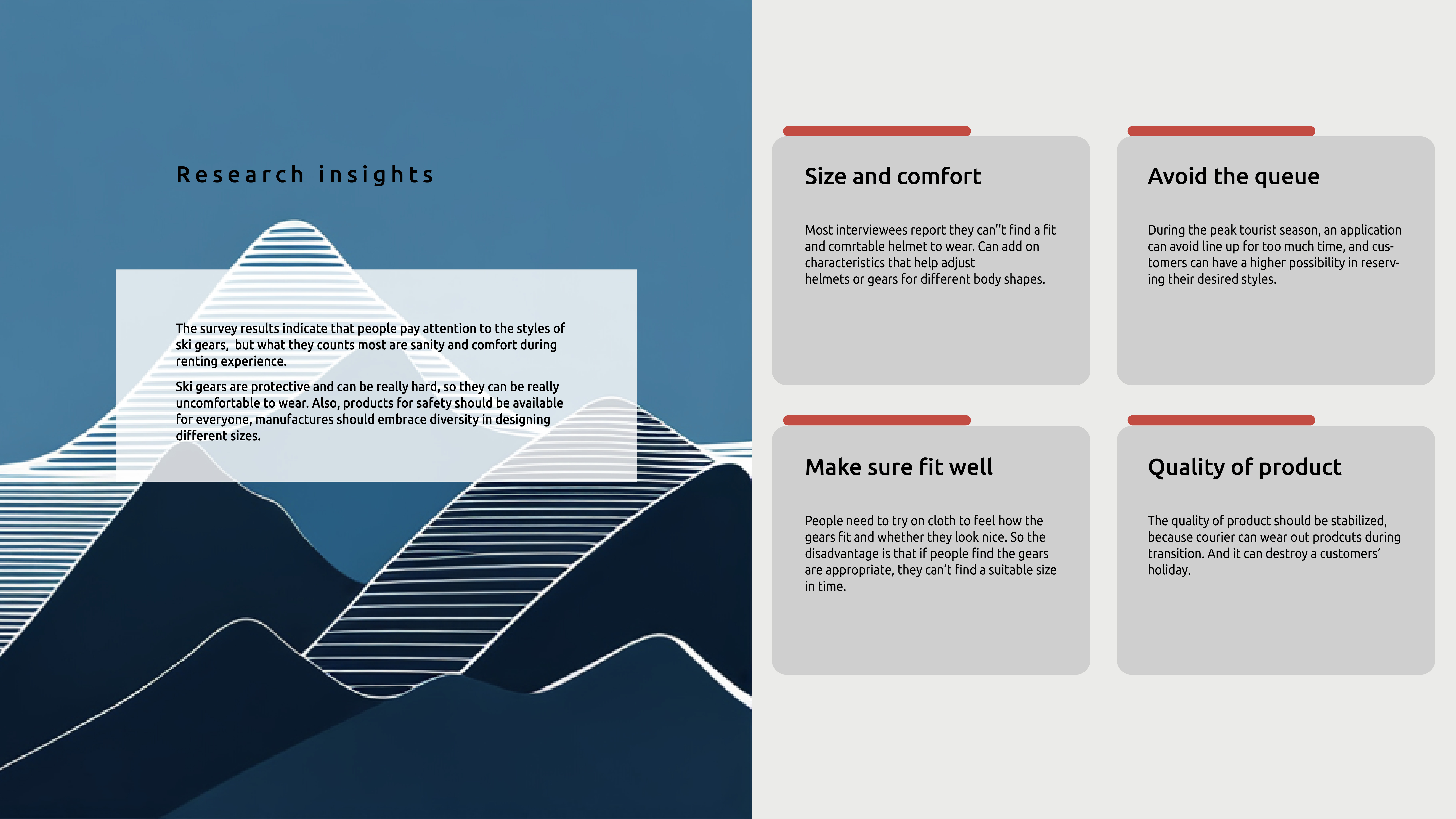 Research insights

The survey results indicate that people pay attention to the styles of ski gears, but what they counts most are sanity and comfort during renting experience.

Ski gears are protective and can be really hard, so they can be really uncomfortable to wear. Also, products for safety should be available for everyone, manufactures should embrace diversity in designing different sizes.

Size and comfort

Most interviewees report they can’’t find a fit and comrtable helmet to wear. Can add on characteristics that help adjust helmets or gears for different body shapes.

Avoid the queue

During the peak tourist season, an application can avoid line up for too much time, and customers can have a higher possibility in reserving their desired styles.

Make sure fit well

People need to try on cloth to feel how the gears fit and whether they look nice. So the disadvantage is that if people find the gears are appropriate, they can’t find a suitable size in time.

Quality of product

The quality of product should be stabilized, because courier can wear out prodcuts during transition. And it can destroy a customers’ holiday.